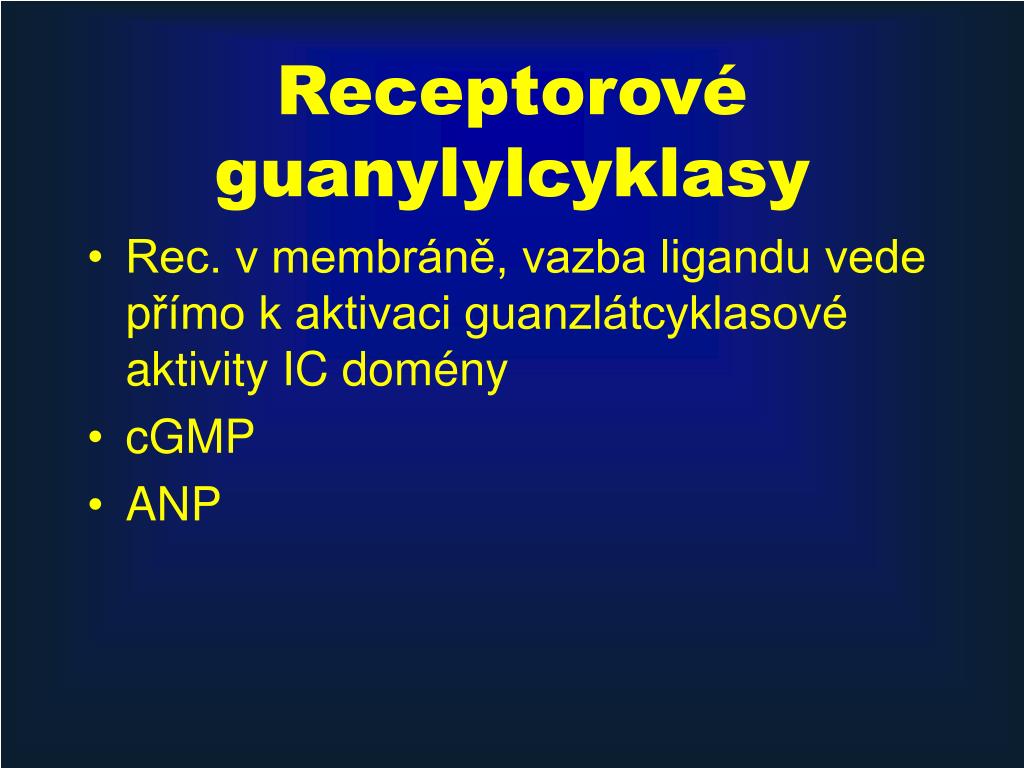 Receptorové guanylylcyklasy

• Rec. v membráně, vazba ligandu vede přímo k aktivaci guanzlátcyklasové aktivity IC domény
• cGMP
• ANP